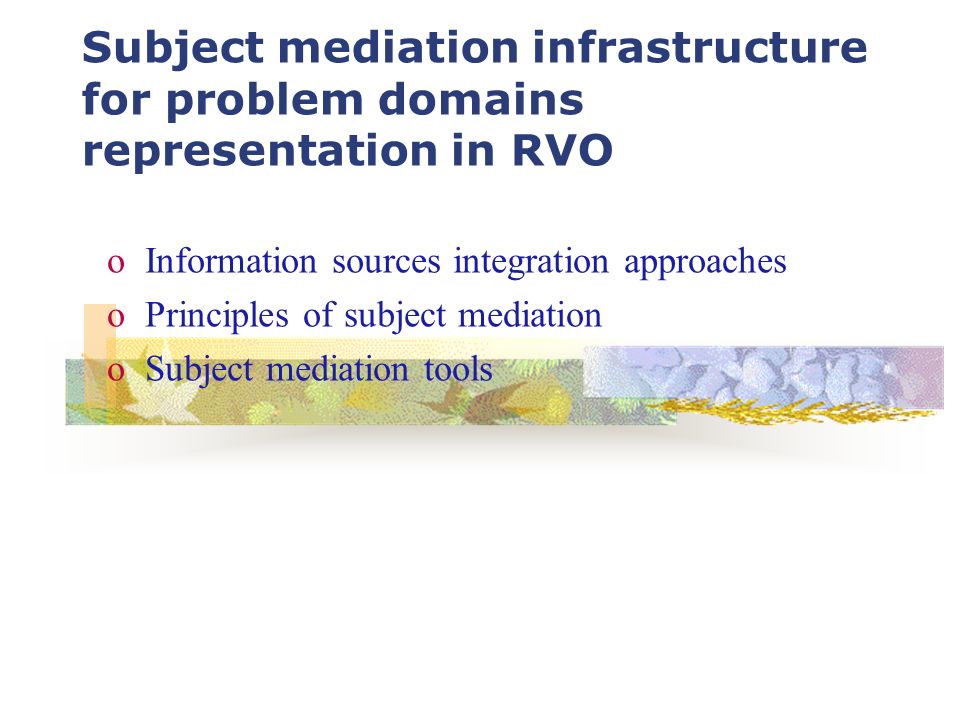 Subject mediation infrastructure for problem domains representation in RVO

o Information sources integration approaches
o Principles of subject mediation
o Subject mediation tools